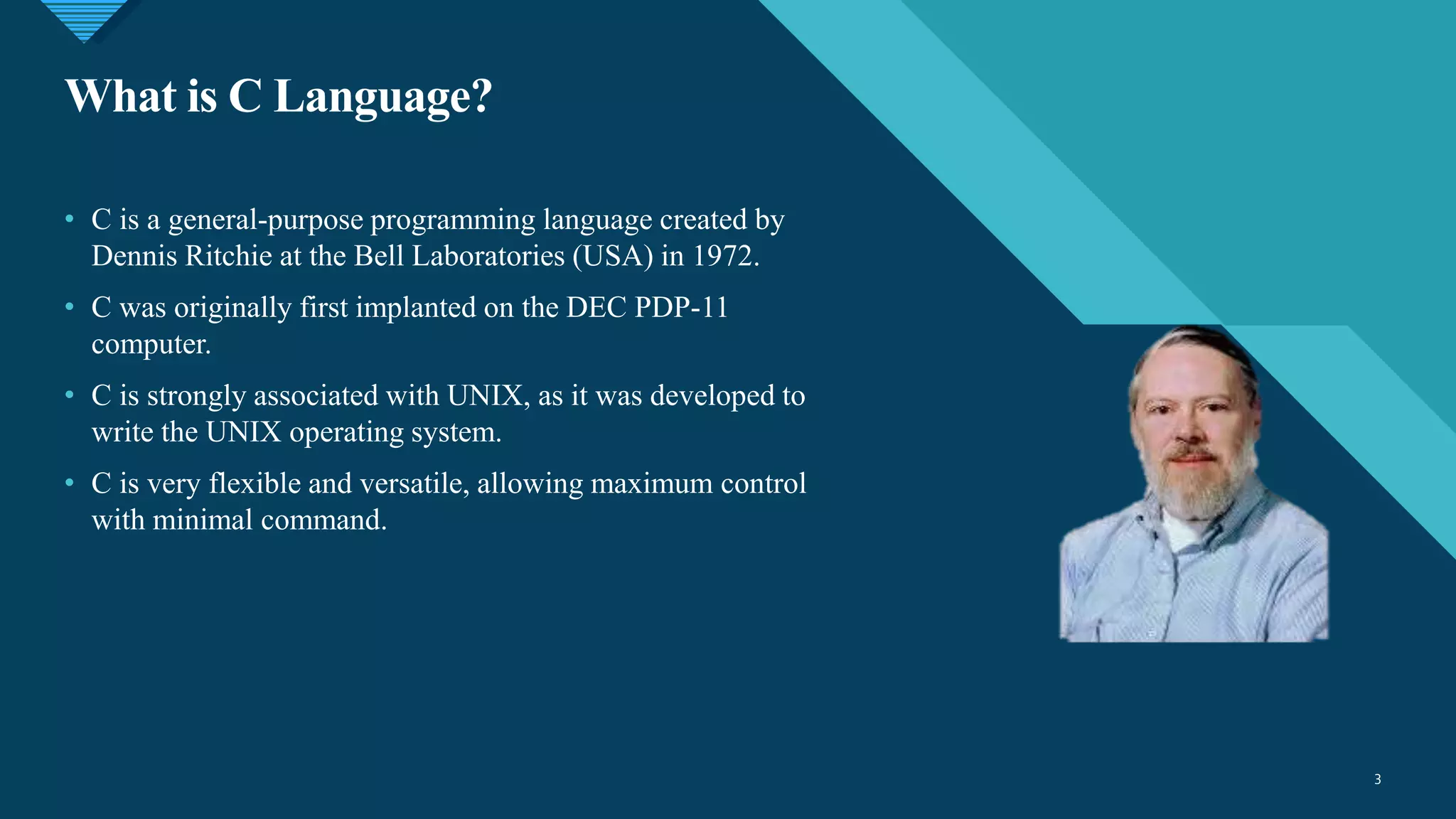 What is C Language?

• C is a general-purpose programming language created by Dennis Ritchie at the Bell Laboratories (USA) in 1972.

• C was originally first implanted on the DEC PDP-11 computer.

• C is strongly associated with UNIX, as it was developed to write the UNIX operating system.

• C is very flexible and versatile, allowing maximum control with minimal command.

3